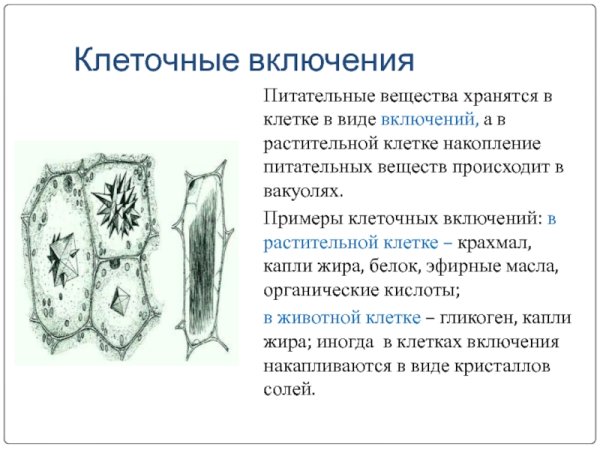 Клеточные включения

Питательные вещества хранятся в клетке в виде включений, а в растительной клетке накопление питательных веществ происходит в вакуолях.

Примеры клеточных включений: в растительной клетке – крахмал, капли жира, белок, эфирные масла, органические кислоты;

в животной клетке – гликоген, капли жира; иногда в клетках включения накапливаются в виде кристаллов солей.